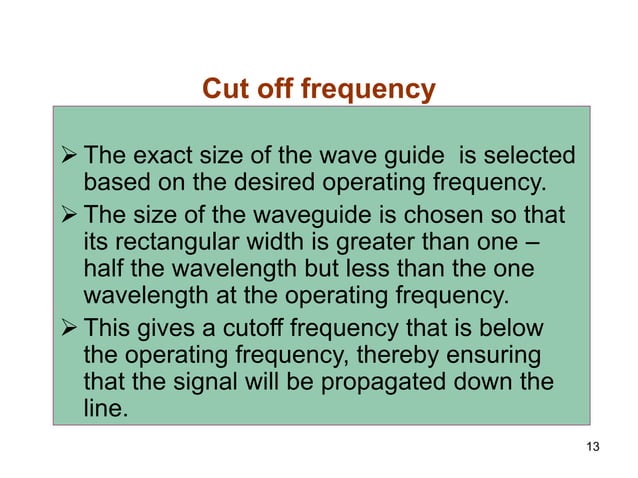 Cut off frequency

➢ The exact size of the wave guide  is selected based on the desired operating frequency.

➢ The size of the waveguide is chosen so that its rectangular width is greater than one – half the wavelength but less than the one wavelength at the operating frequency.

➢ This gives a cutoff frequency that is below the operating frequency, thereby ensuring that the signal will be propagated down the line.

13